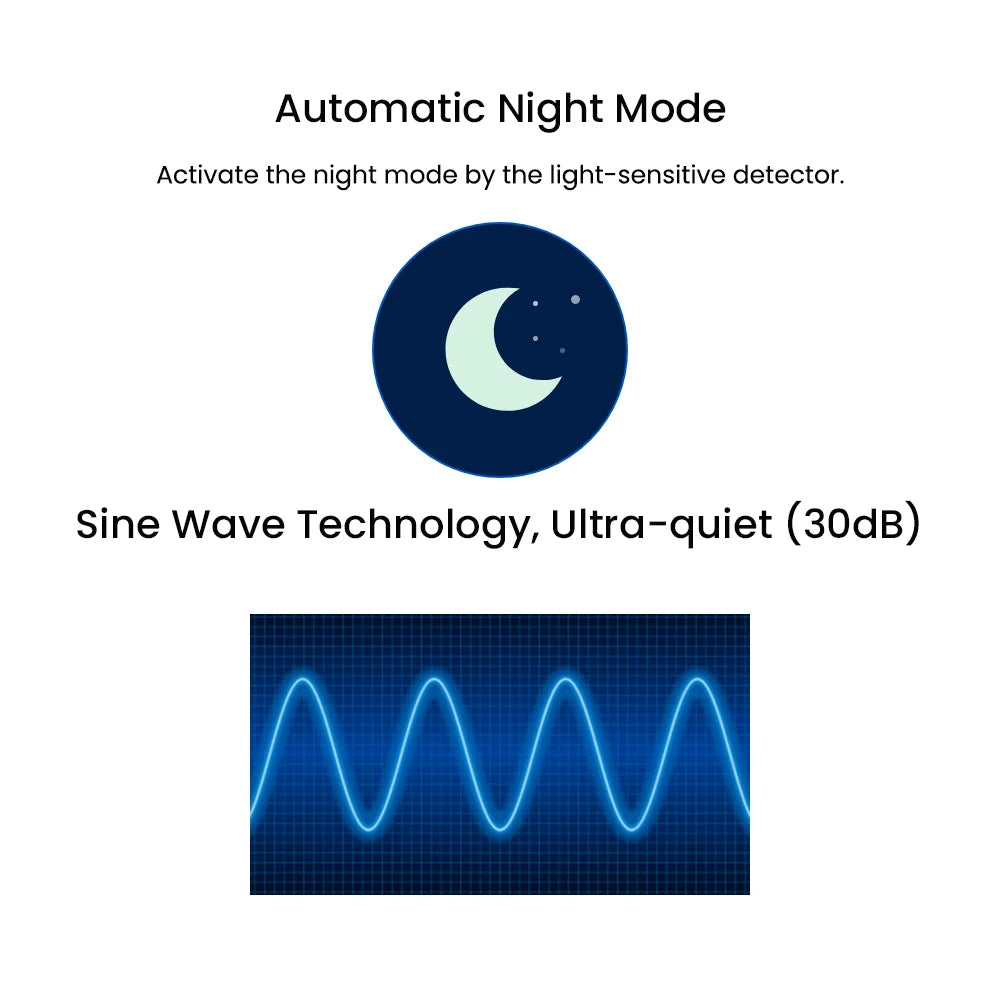 Automatic Night Mode

Activate the night mode by the light-sensitive detector.

Sine Wave Technology, Ultra-quiet (30dB)